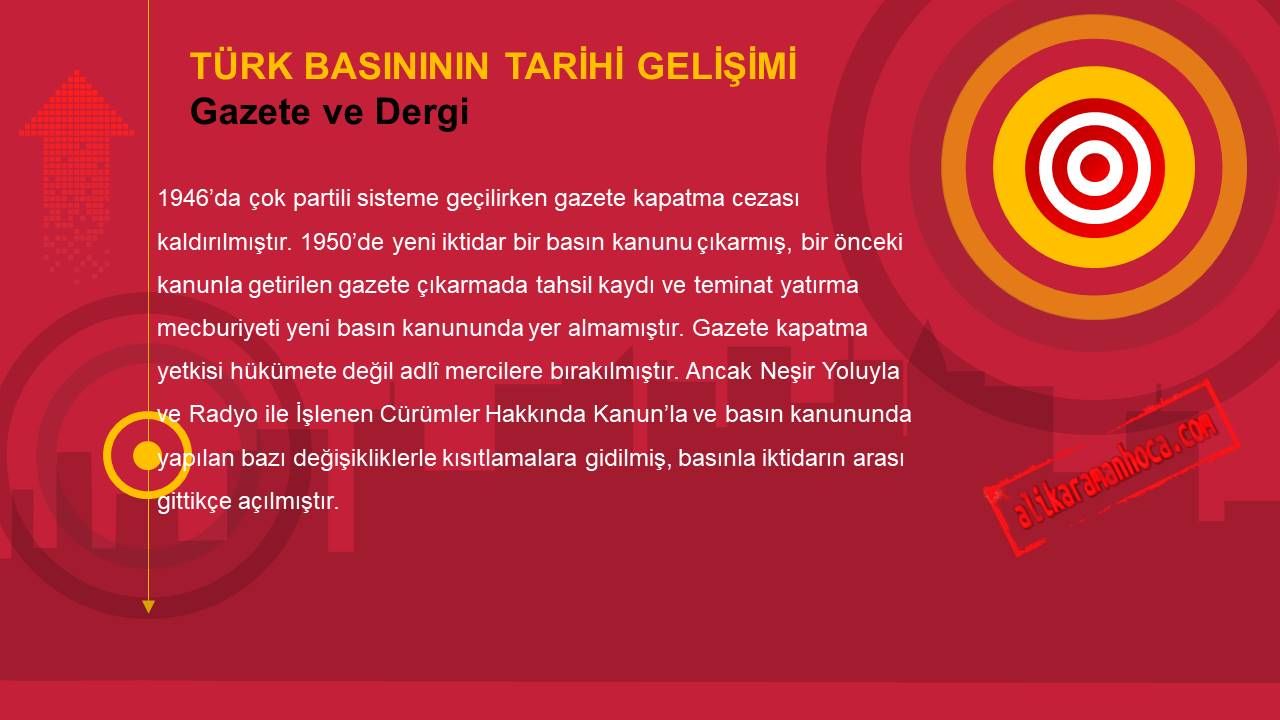 TÜRK BASINININ TARİHİ GELİŞİMİ
Gazete ve Dergi

1946'da çok partili sisteme geçilirken gazete kapatma cezası kaldırılmıştır. 1950'de yeni iktidar bir basın kanunu çıkarmış, bir önceki kanunla getirilen gazete çıkarmada tahsil kaydı ve teminat yatırma mecburiyeti yeni basın kanununda yer almamıştır. Gazete kapatma yetkisi hükümete değil adlî mercilere bırakılmıştır. Ancak Neşir Yoluyla ve Radyo ile İşlenen Cürümler Hakkında Kanun'la ve basın kanununda yapılan bazı değişikliklerle kısıtlamalara gidilmiş, basınla iktidarın arası gittikçe açılmıştır.

alikaramanhoca.com